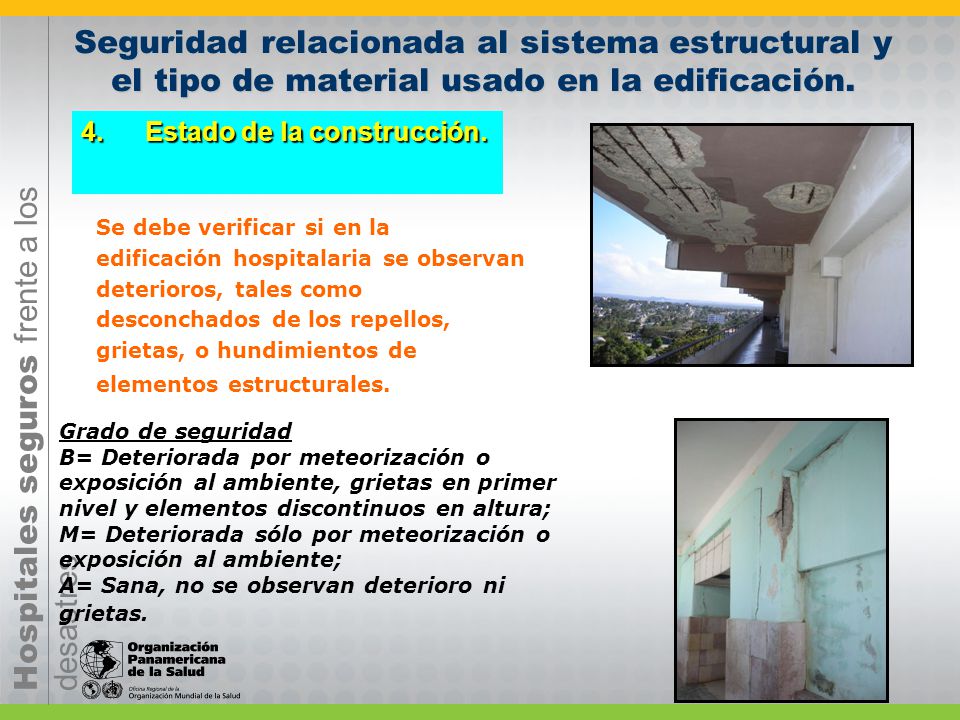 Seguridad relacionada al sistema estructural y el tipo de material usado en la edificación.

4. Estado de la construcción.

Se debe verificar si en la edificación hospitalaria se observan deterioros, tales como desconchados de los repellos, grietas, o hundimientos de elementos estructurales.

Grado de seguridad
B= Deteriorada por meteorización o exposición al ambiente, grietas en primer nivel y elementos discontinuos en altura;
M= Deteriorada sólo por meteorización o exposición al ambiente;
A= Sana, no se observan deterioro ni grietas.

Hospitales seguros frente a los desastres

Organización Panamericana de la Salud
Oficina Regional de la Organización Mundial de la Salud